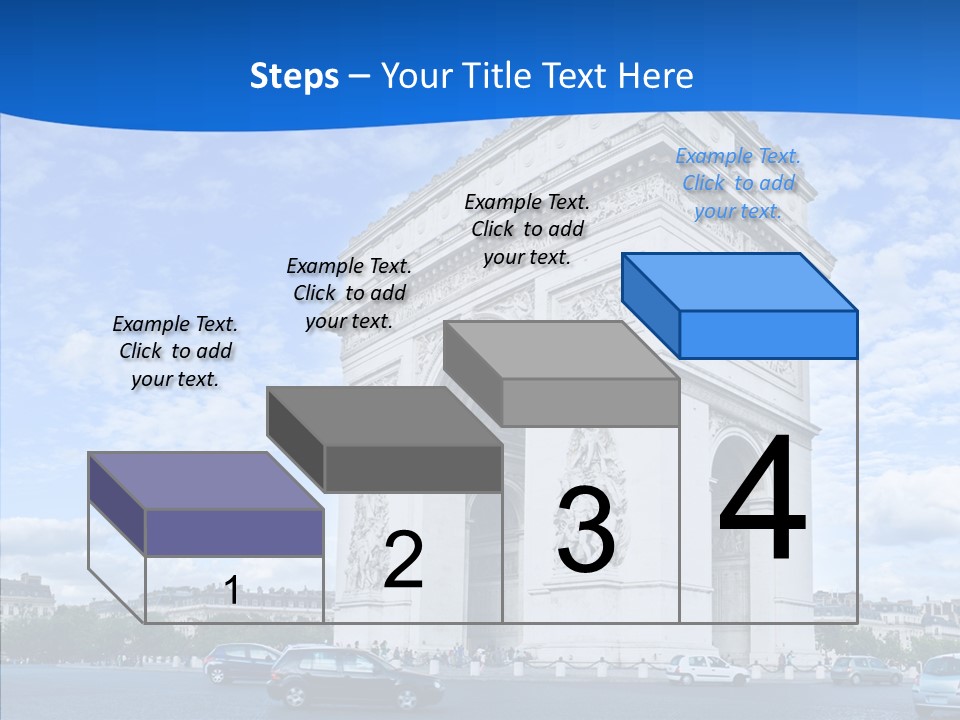 Steps – Your Title Text Here

Example Text. Click to add your text.

Example Text. Click to add your text.

Example Text. Click to add your text.

Example Text. Click to add your text.

1

2

3

4